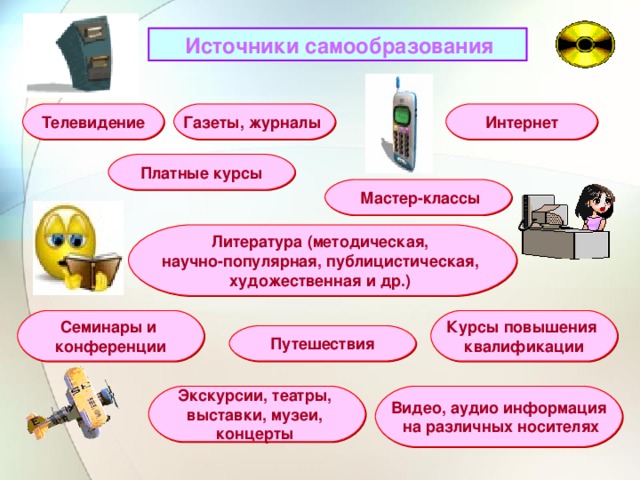 Источники самообразования

Телевидение

Газеты, журналы

Интернет

Платные курсы

Мастер-классы

Литература (методическая, научно-популярная, публицистическая, художественная и др.)

Семинары и конференции

Путешествия

Курсы повышения квалификации

Экскурсии, театры, выставки, музеи, концерты

Видео, аудио информация на различных носителях